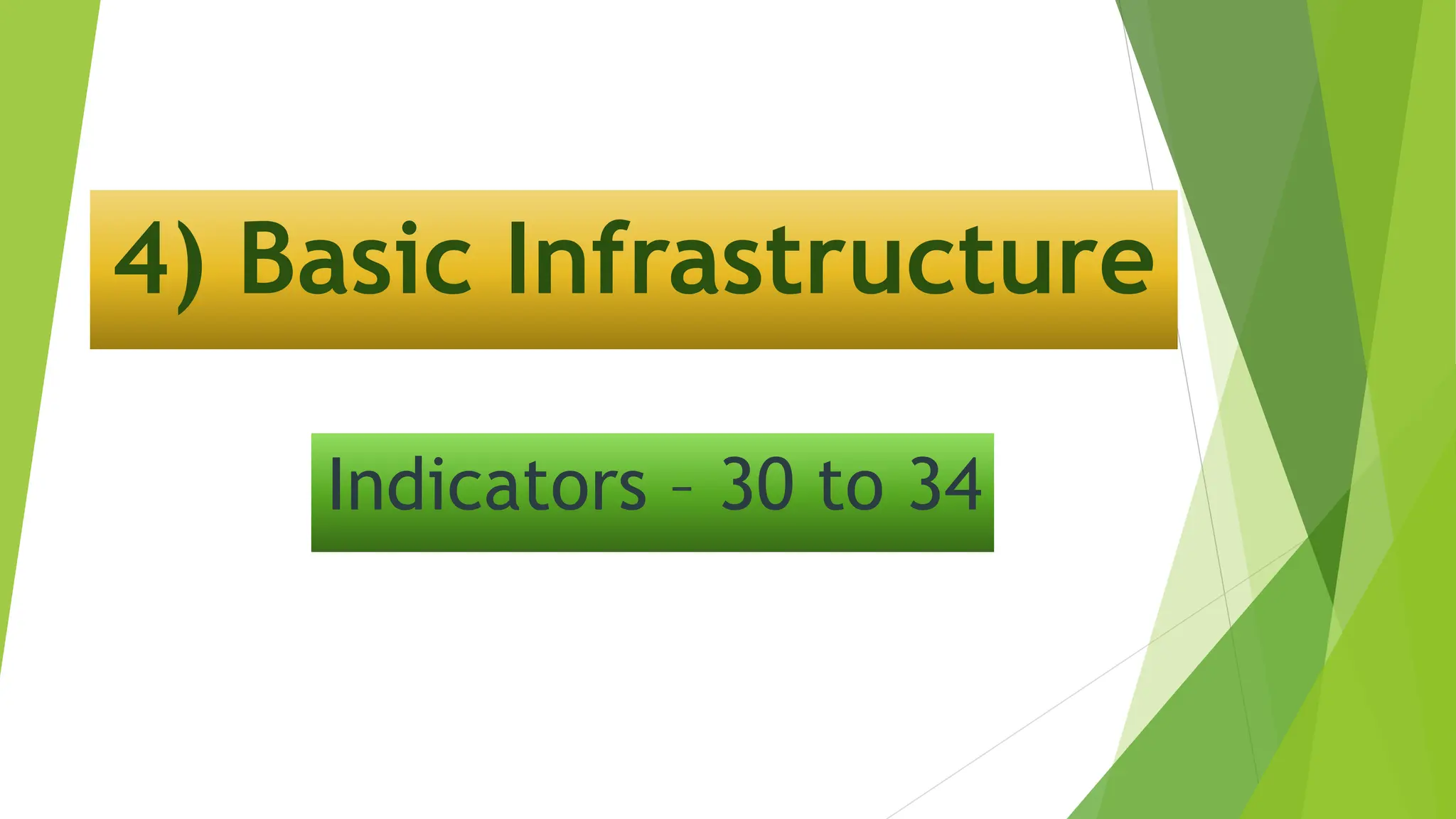 4) Basic Infrastructure

Indicators – 30 to 34